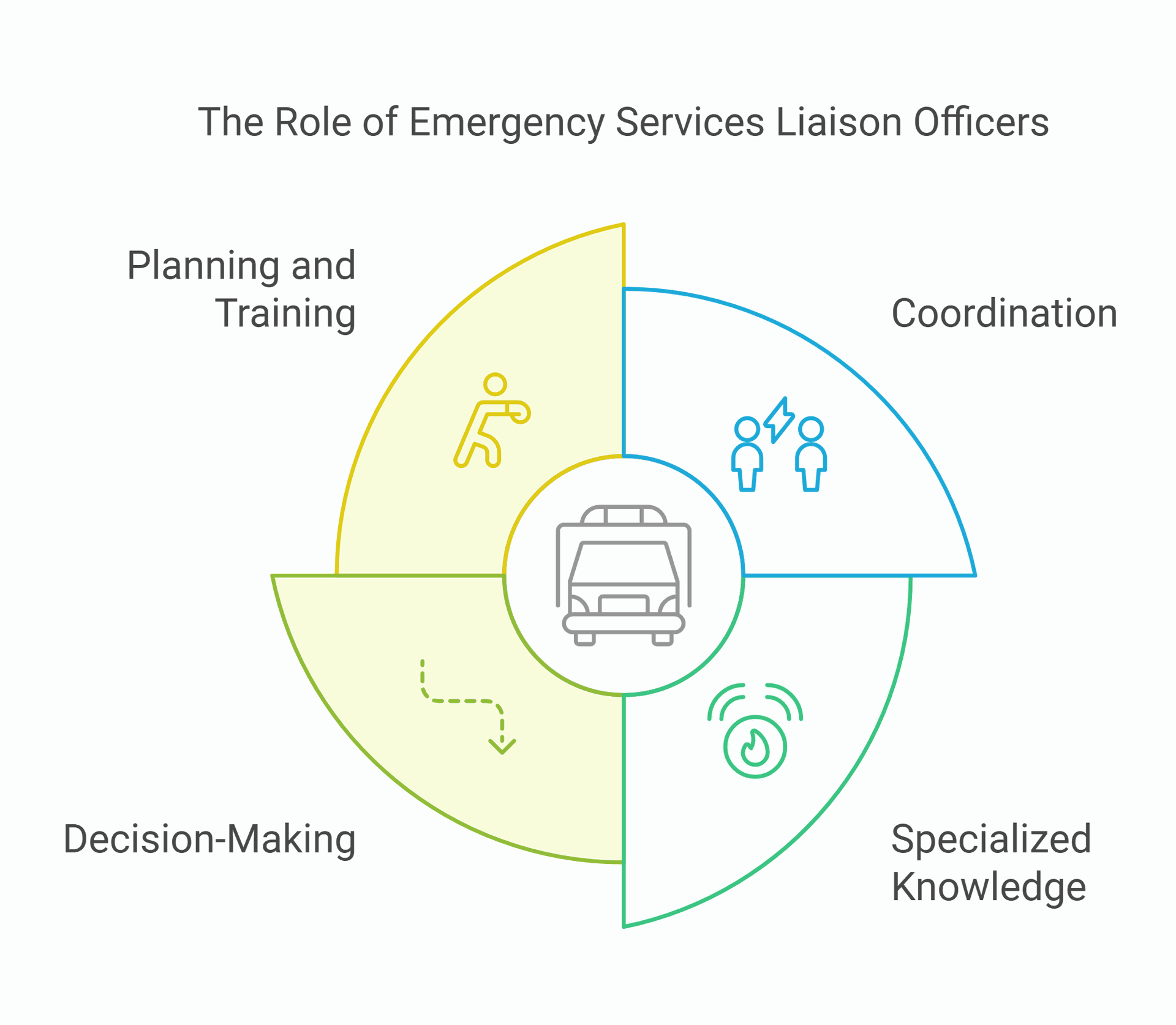 The Role of Emergency Services Liaison Officers

Planning and Training

Coordination

Decision-Making

Specialized Knowledge